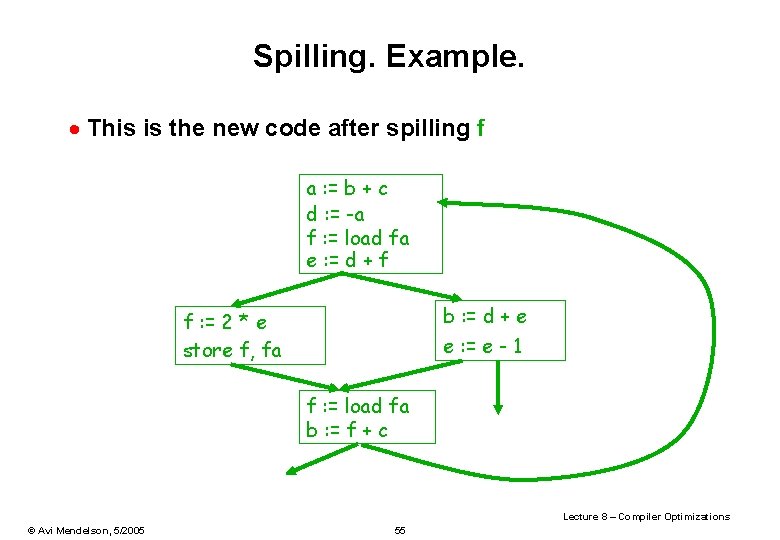 Spilling. Example.

• This is the new code after spilling f

a := b + c
d := -a
f := load fa
e := d + f

f := 2 * e
store f, fa

b := d + e
e := e - 1

f := load fa
b := f + c

Lecture 8 – Compiler Optimizations

© Avi Mendelson, 5/2005

55